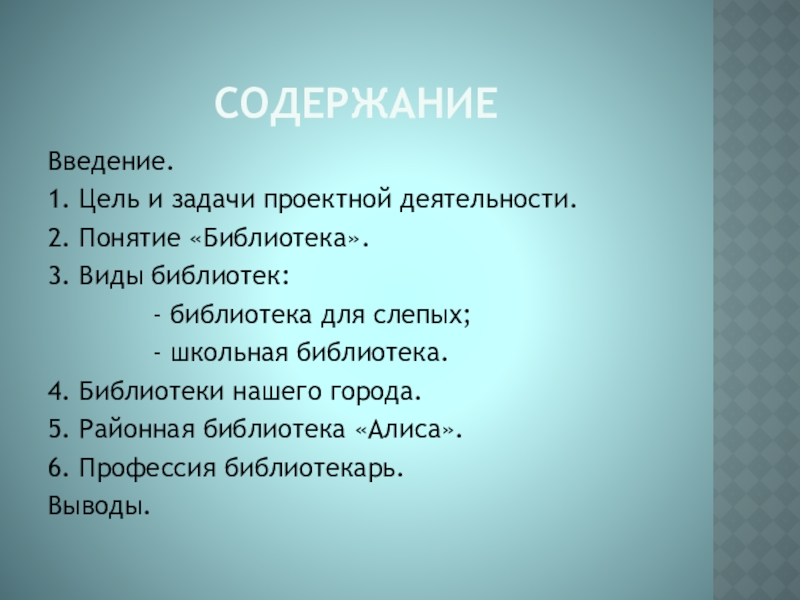 СОДЕРЖАНИЕ

Введение.
1. Цель и задачи проектной деятельности.
2. Понятие «Библиотека».
3. Виды библиотек:
- библиотека для слепых;
- школьная библиотека.
4. Библиотеки нашего города.
5. Районная библиотека «Алиса».
6. Профессия библиотекарь.
Выводы.